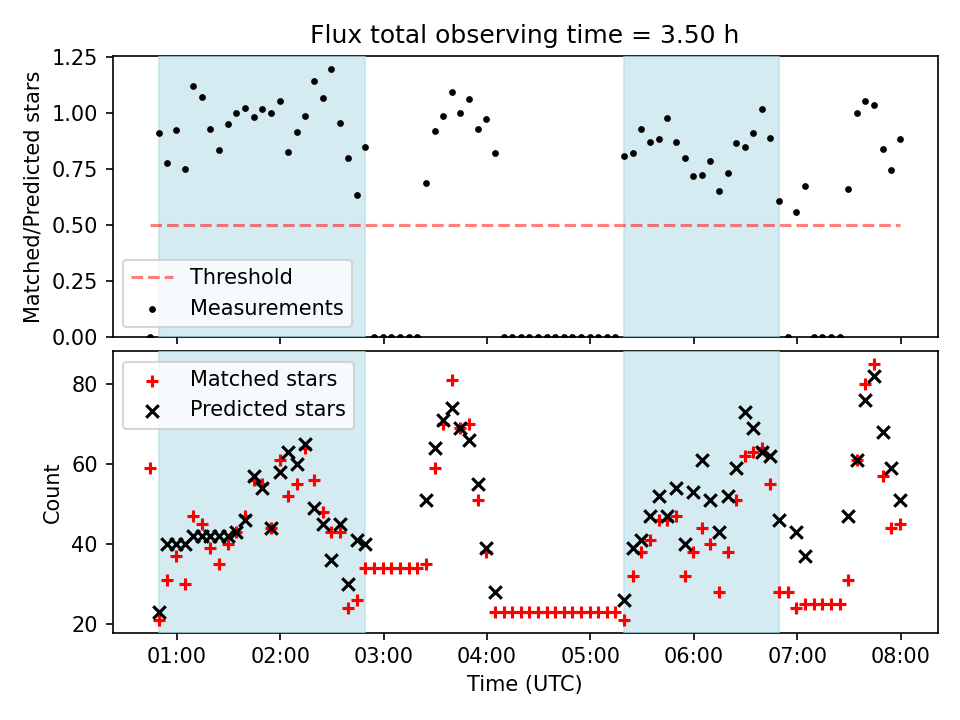 Flux total observing time = 3.50 h

Matched/Predicted stars

1.25
1.00
0.75
0.50
0.25
0.00

Threshold
Measurements

Count

80
60
40
20

Matched stars
Predicted stars

01:00 02:00 03:00 04:00 05:00 06:00 07:00 08:00

Time (UTC)